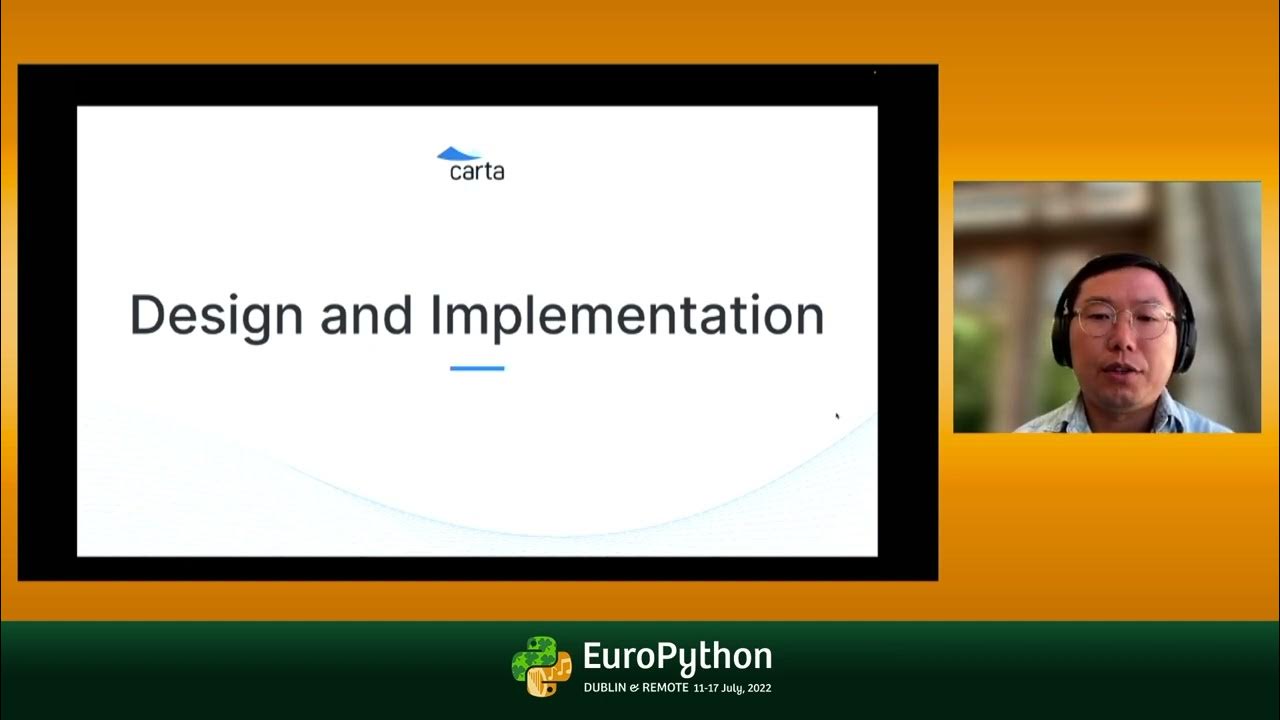 carta

Design and Implementation

EuroPython
DUBLIN & REMOTE 11-17 July, 2022